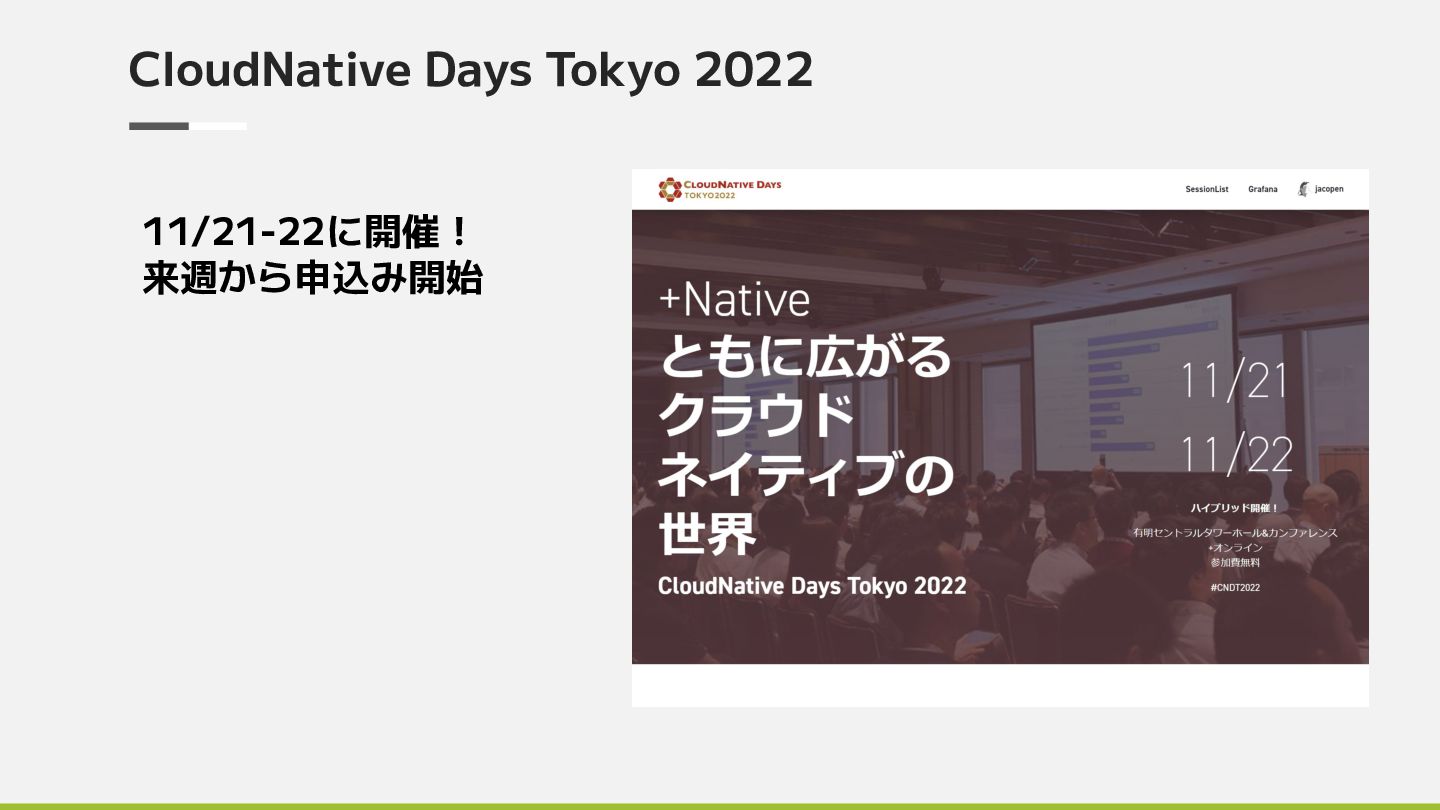 CloudNative Days Tokyo 2022

11/21-22に開催！
来週から申込み開始

CLOUDNATIVE DAYS TOKYO2022

SessionList Grafana jacopen

+Native
ともに広がる
クラウド
ネイティブの
世界

CloudNative Days Tokyo 2022

11/21
11/22

ハイブリッド開催！

有明セントラルタワーホール&カンファレンス
+オンライン
参加費無料

#CNDT2022